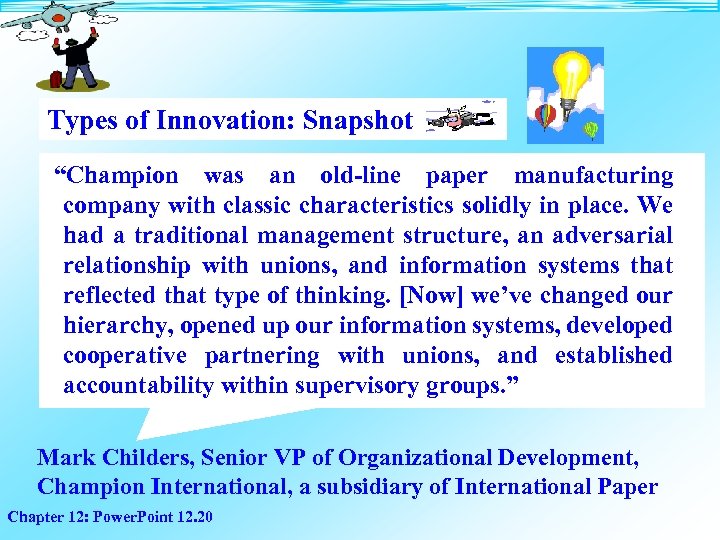 Types of Innovation: Snapshot

“Champion was an old-line paper manufacturing company with classic characteristics solidly in place. We had a traditional management structure, an adversarial relationship with unions, and information systems that reflected that type of thinking. [Now] we’ve changed our hierarchy, opened up our information systems, developed cooperative partnering with unions, and established accountability within supervisory groups.”

Mark Childers, Senior VP of Organizational Development, Champion International, a subsidiary of International Paper

Chapter 12: PowerPoint 12.20